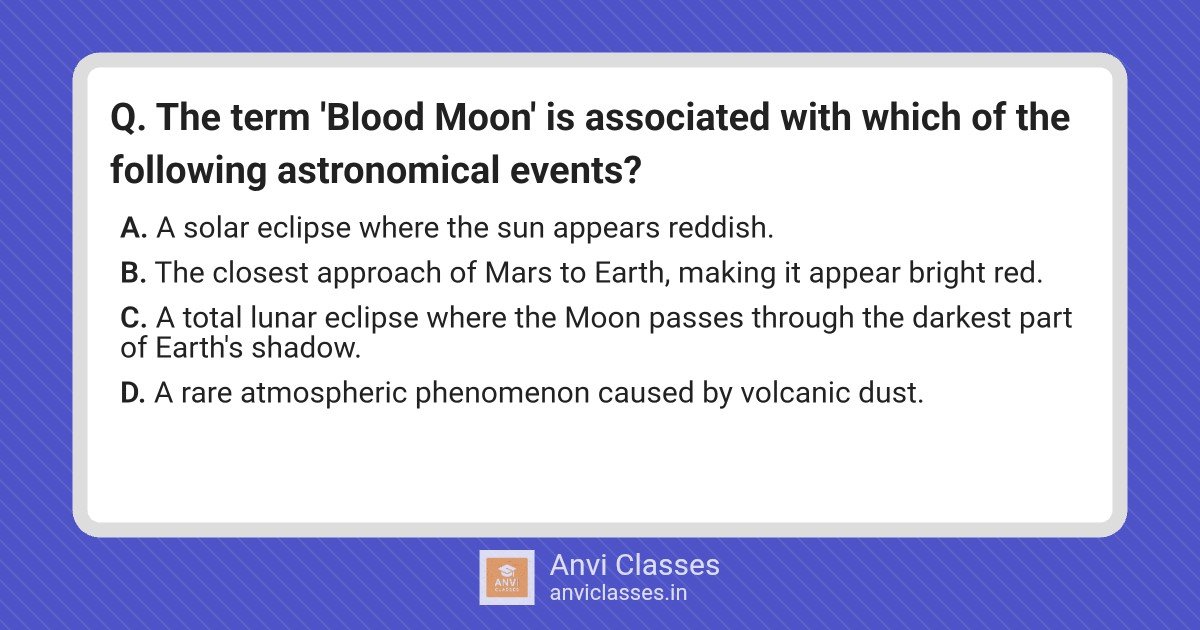 Q. The term 'Blood Moon' is associated with which of the following astronomical events?

A. A solar eclipse where the sun appears reddish.

B. The closest approach of Mars to Earth, making it appear bright red.

C. A total lunar eclipse where the Moon passes through the darkest part of Earth's shadow.

D. A rare atmospheric phenomenon caused by volcanic dust.

ANVI CLASSES

Anvi Classes
anviclasses.in